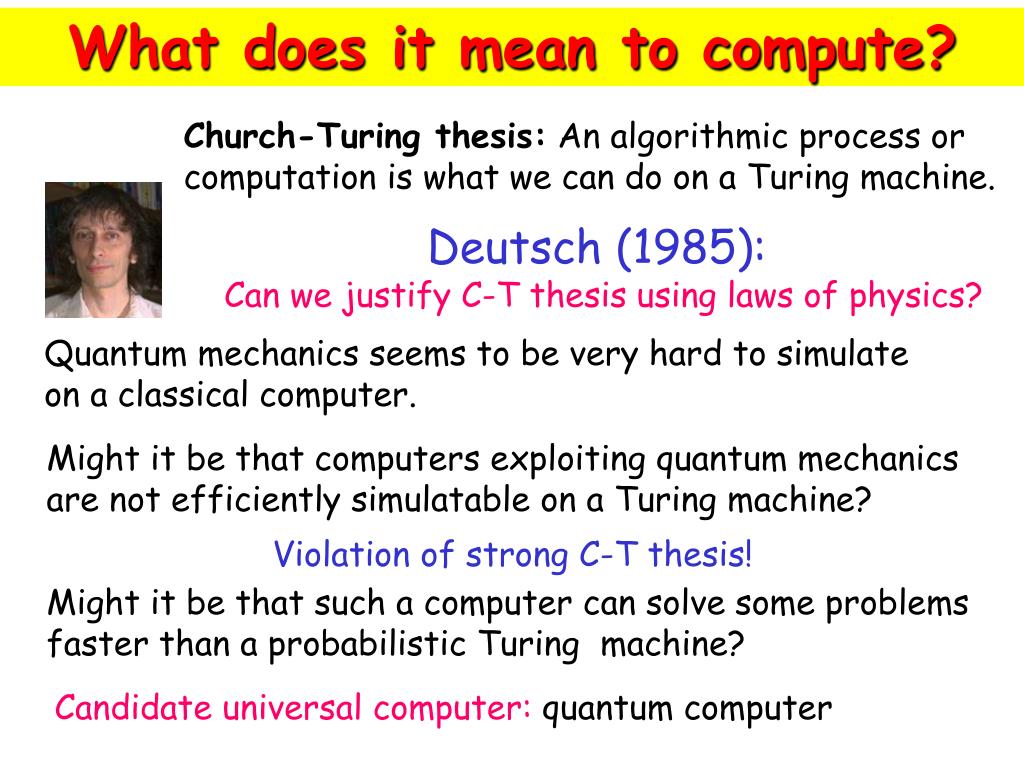 What does it mean to compute?

Church-Turing thesis: An algorithmic process or computation is what we can do on a Turing machine.

Deutsch (1985):
Can we justify C-T thesis using laws of physics?

Quantum mechanics seems to be very hard to simulate on a classical computer.

Might it be that computers exploiting quantum mechanics are not efficiently simulatable on a Turing machine?

Violation of strong C-T thesis!

Might it be that such a computer can solve some problems faster than a probabilistic Turing machine?

Candidate universal computer: quantum computer